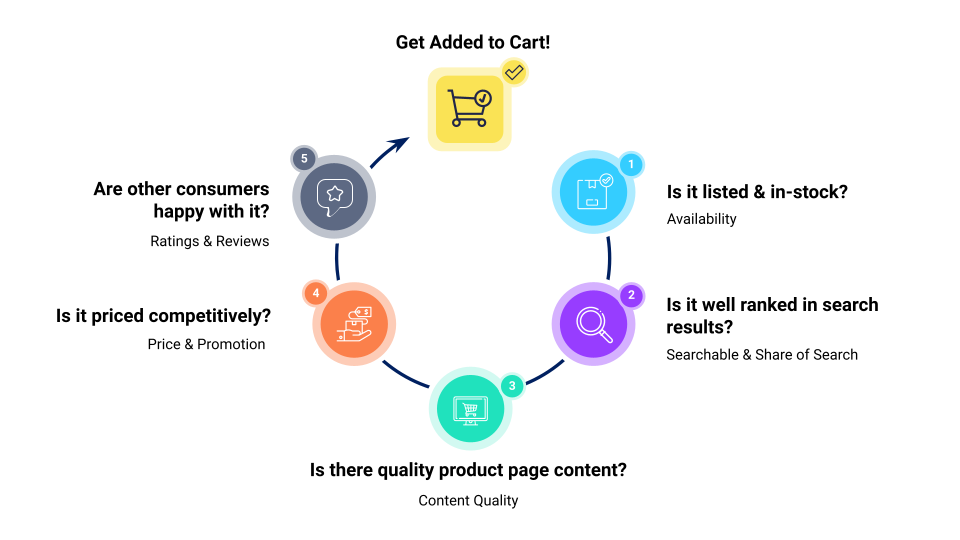 Get Added to Cart!

1

Is it listed & in-stock?

Availability

2

Is it well ranked in search results?

Searchable & Share of Search

3

Is there quality product page content?

Content Quality

4

Is it priced competitively?

Price & Promotion

5

Are other consumers happy with it?

Ratings & Reviews